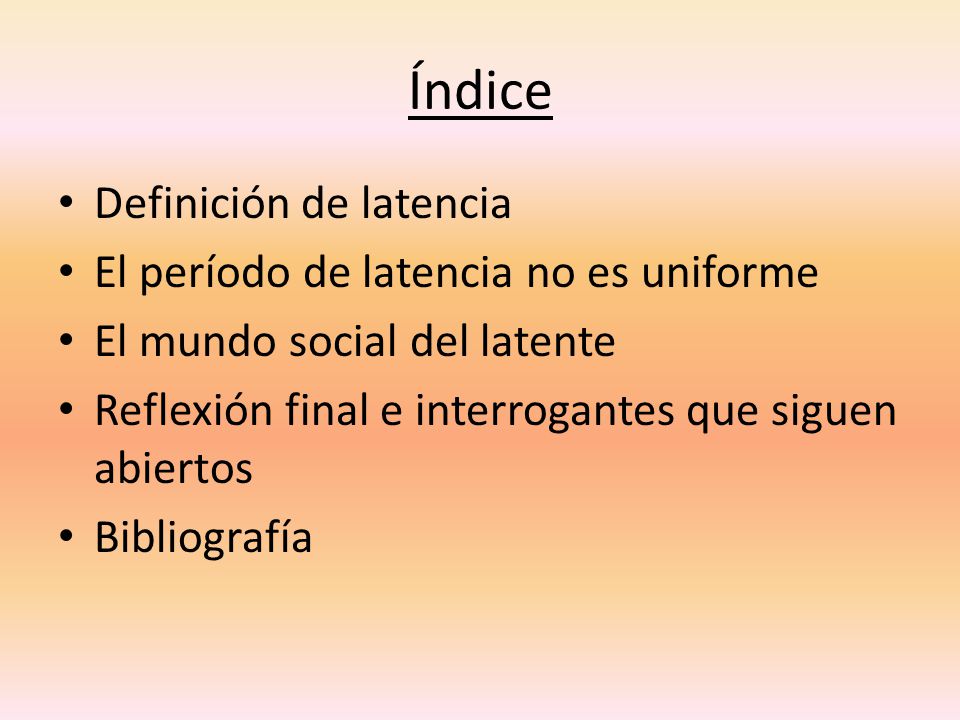 Índice

• Definición de latencia
• El período de latencia no es uniforme
• El mundo social del latente
• Reflexión final e interrogantes que siguen abiertos
• Bibliografía